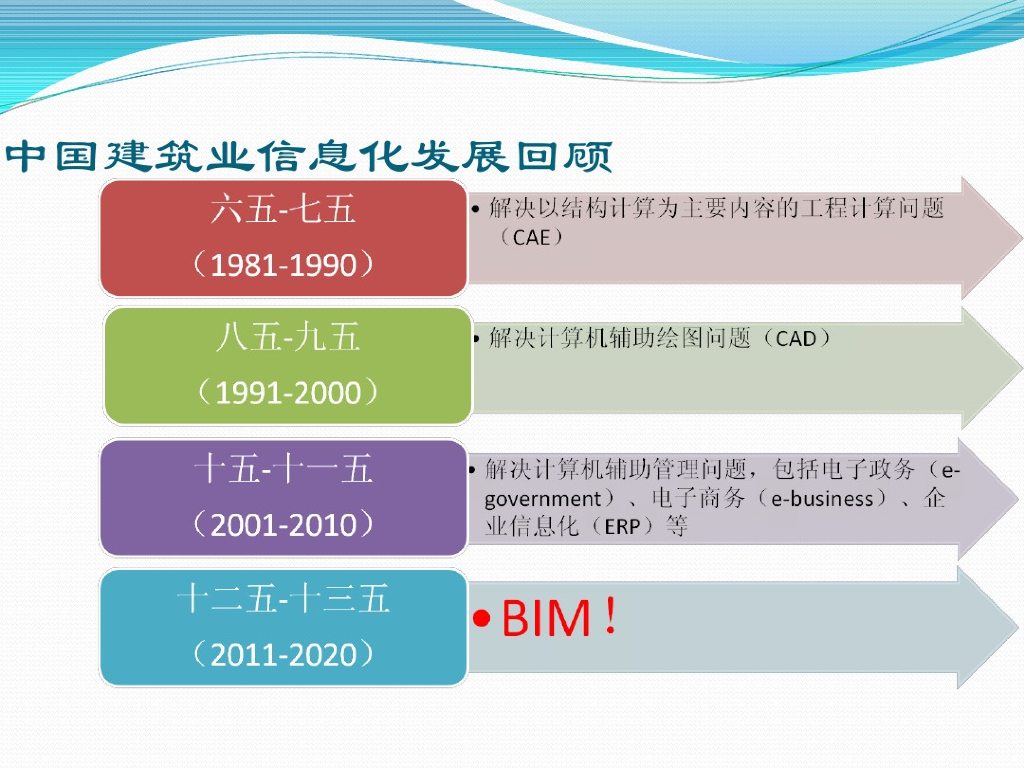 中国建筑业信息化发展回顾

六五-七五
（1981-1990）

• 解决以结构计算为主要内容的工程计算问题（CAE）

八五-九五
（1991-2000）

• 解决计算机辅助绘图问题（CAD）

十五-十一五
（2001-2010）

• 解决计算机辅助管理问题，包括电子政务（e-government）、电子商务（e-business）、企业信息化（ERP）等

十二五-十三五
（2011-2020）

• BIM！